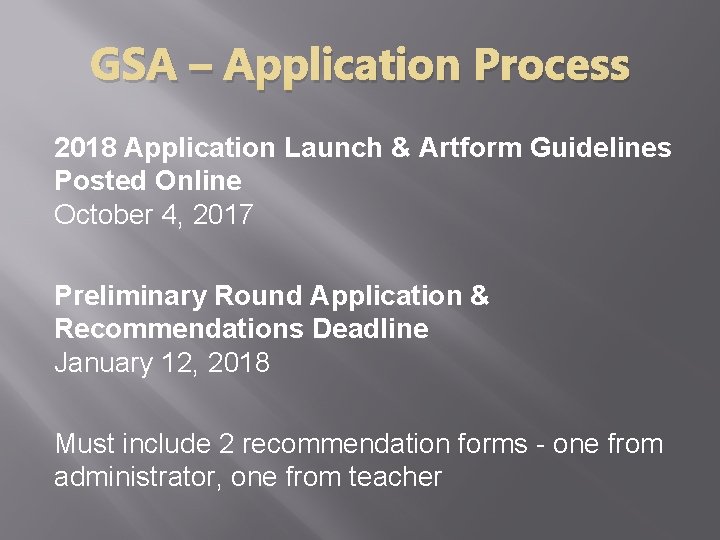 GSA – Application Process

2018 Application Launch & Artform Guidelines Posted Online
October 4, 2017

Preliminary Round Application & Recommendations Deadline
January 12, 2018

Must include 2 recommendation forms - one from administrator, one from teacher